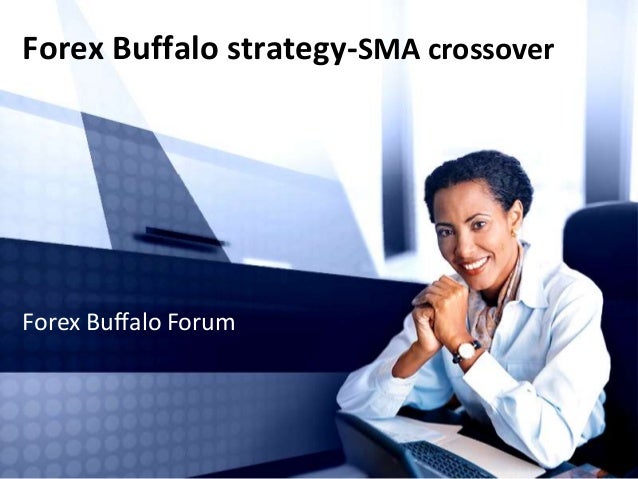 Forex Buffalo strategy-SMA crossover

Forex Buffalo Forum